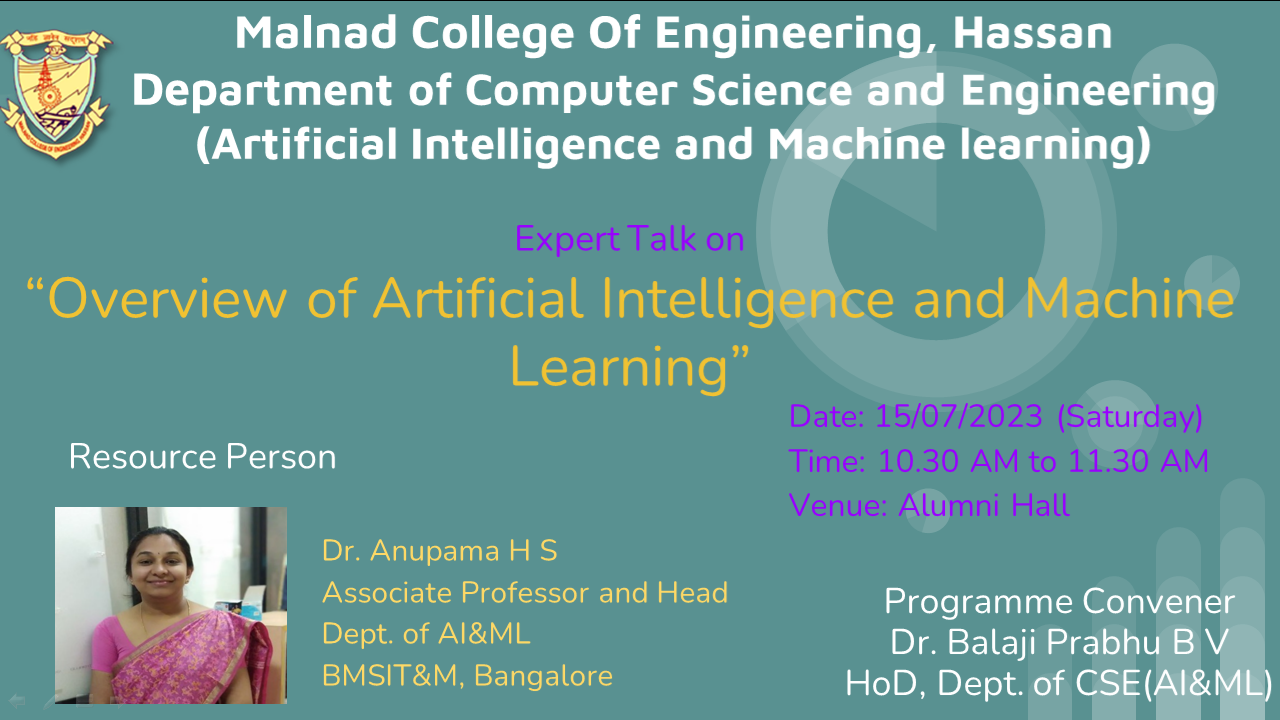 Malnad College Of Engineering, Hassan
Department of Computer Science and Engineering
(Artificial Intelligence and Machine learning)

Expert Talk on
"Overview of Artificial Intelligence and Machine Learning"

Date: 15/07/2023 (Saturday)
Time: 10.30 AM to 11.30 AM
Venue: Alumni Hall

Resource Person

Dr. Anupama H S
Associate Professor and Head
Dept. of AI&ML
BMSIT&M, Bangalore

Programme Convener
Dr. Balaji Prabhu B V
HoD, Dept. of CSE(AI&ML)